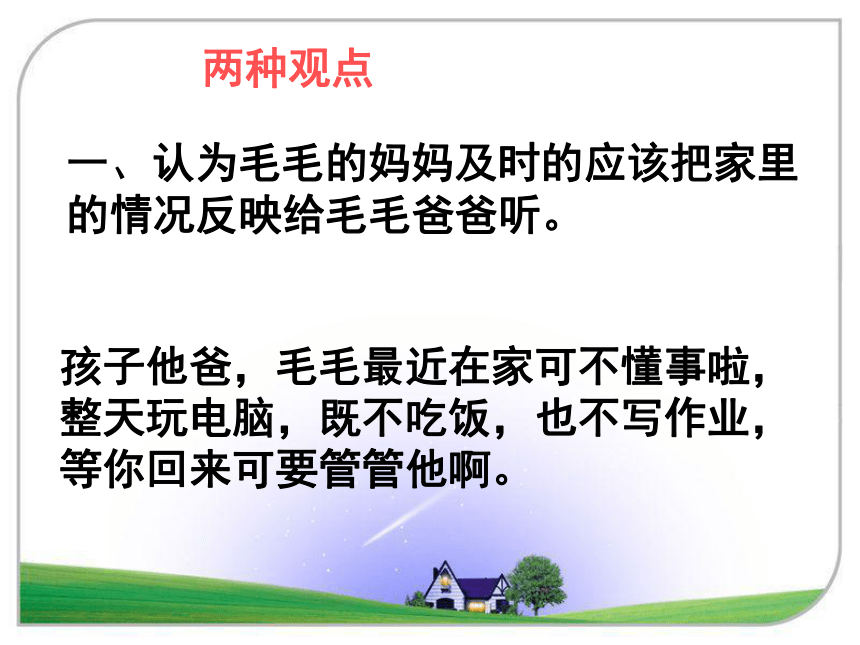 两种观点

一、认为毛毛的妈妈及时的应该把家里的情况反映给毛毛爸爸听。

孩子他爸，毛毛最近在家可不懂事啦，整天玩电脑，既不吃饭，也不写作业，等你回来可要管管他啊。